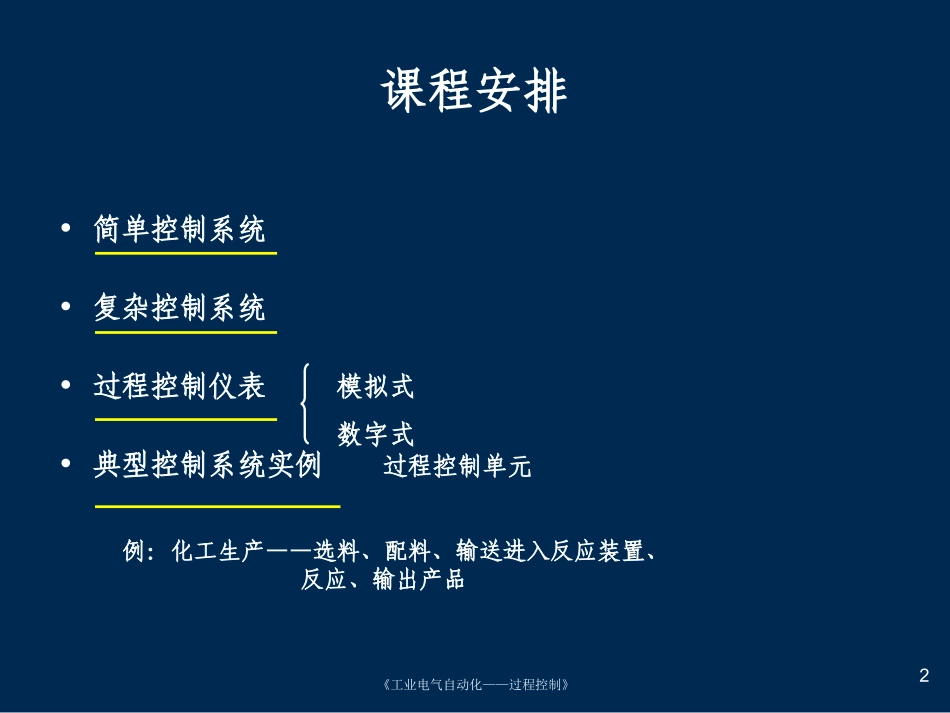 课程安排

• 简单控制系统

• 复杂控制系统

• 过程控制仪表 模拟式 数字式

• 典型控制系统实例 过程控制单元

例：化工生产——选料、配料、输送进入反应装置、反应、输出产品

《工业电气自动化——过程控制》

2